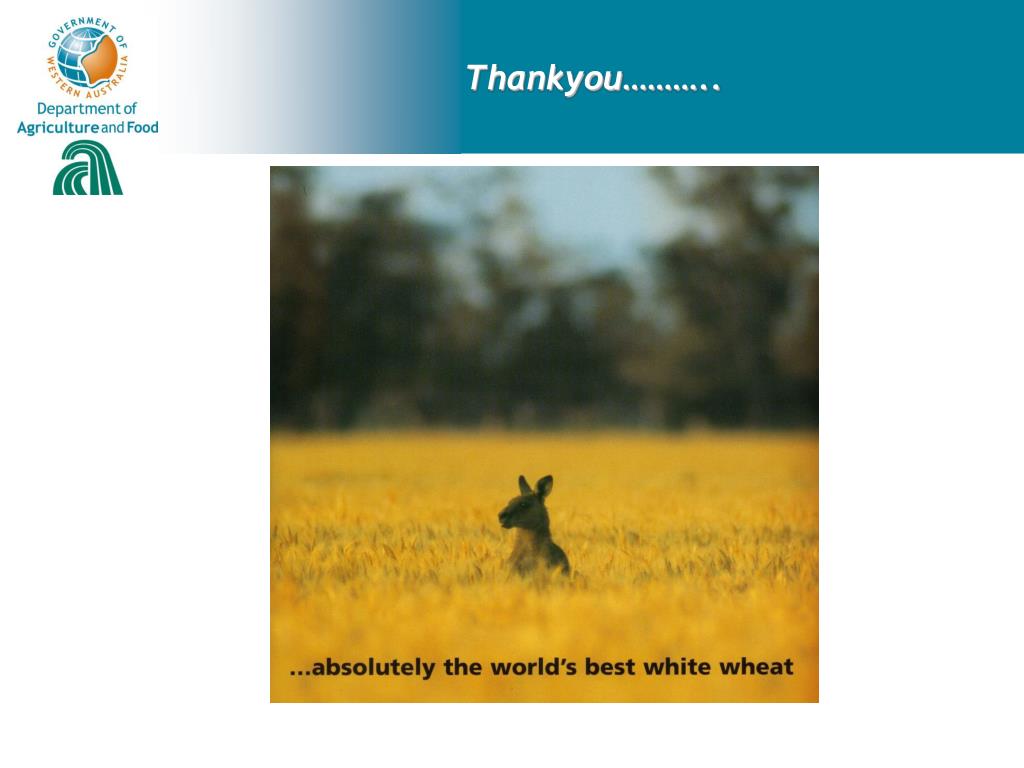 GOVERNMENT OF WESTERN AUSTRALIA
Department of Agriculture and Food

Thankyou………..

…absolutely the world's best white wheat